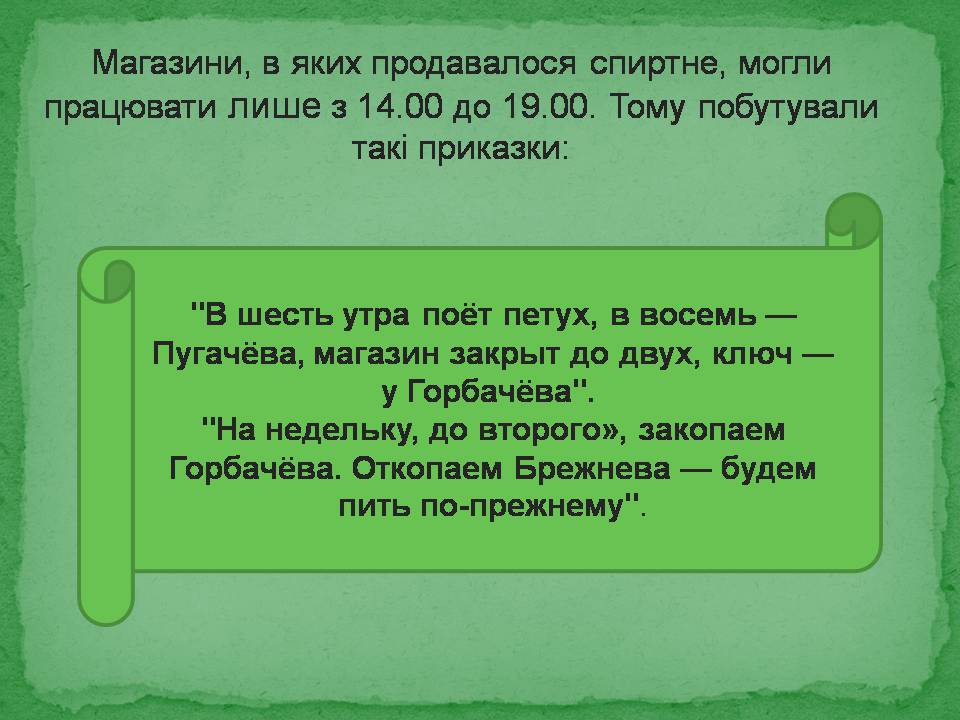 Магазини, в яких продавалося спиртне, могли працювати лише з 14.00 до 19.00. Тому побутували такі приказки:

"В шесть утра поёт петух, в восемь — Пугачёва, магазин закрыт до двух, ключ — у Горбачёва".
"На недельку, до второго», закопаем Горбачёва. Откопаем Брежнева — будем пить по-прежнему".